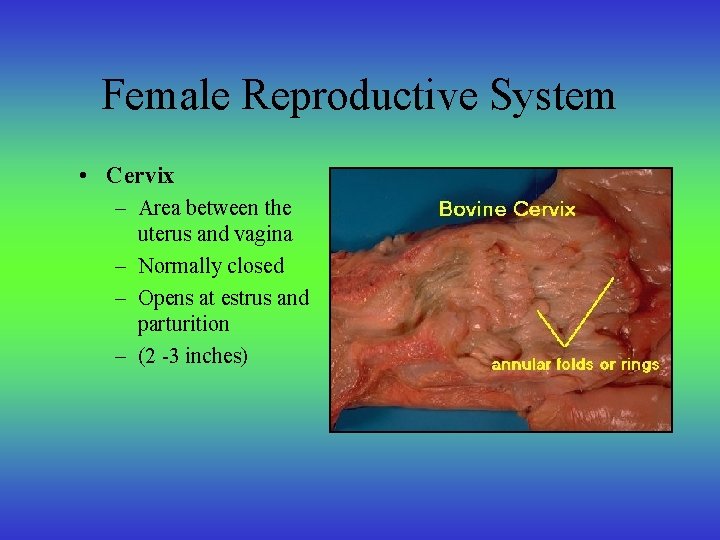 Female Reproductive System

• Cervix
– Area between the uterus and vagina
– Normally closed
– Opens at estrus and parturition
– (2 -3 inches)

Bovine Cervix

annular folds or rings